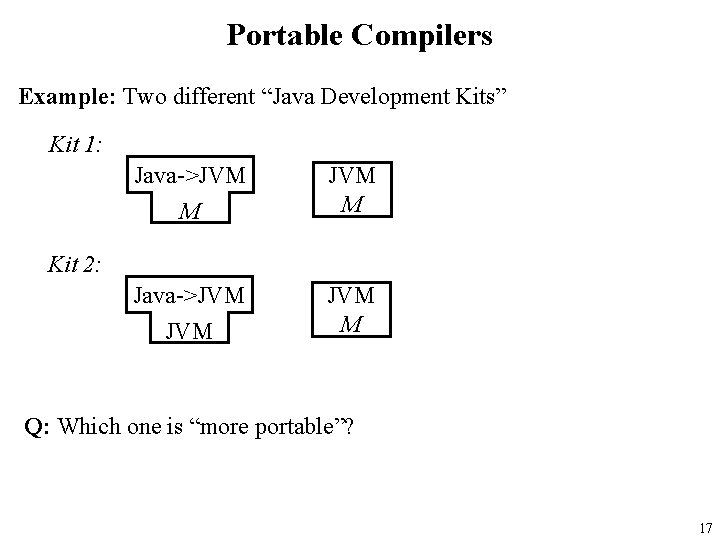 Portable Compilers

Example: Two different “Java Development Kits”

Kit 1:

Java->JVM
M

JVM
M

Kit 2:

Java->JVM
JVM

JVM
M

Q: Which one is “more portable”?

17